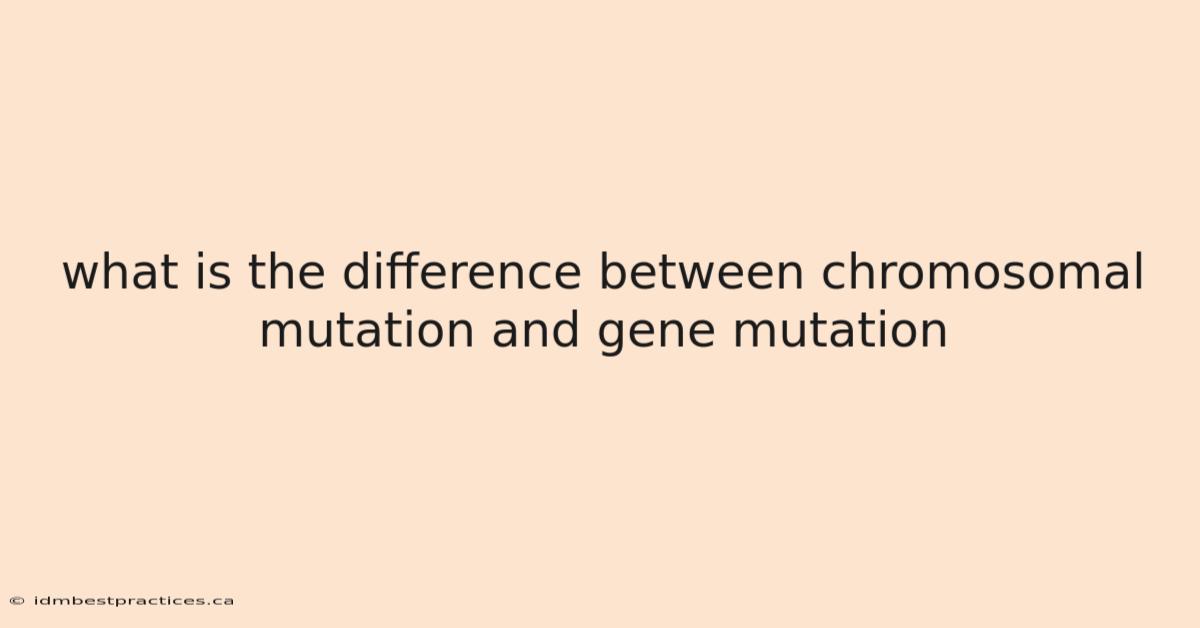 what is the difference between chromosomal mutation and gene mutation

© idmbestpractices.ca